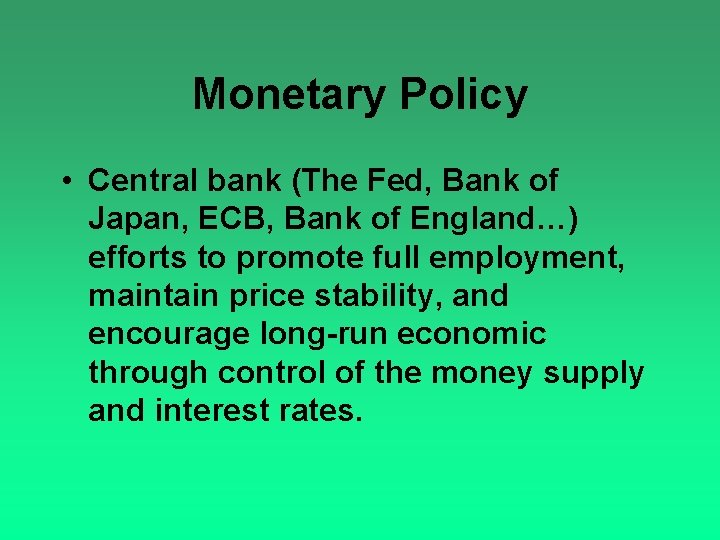 Monetary Policy

• Central bank (The Fed, Bank of Japan, ECB, Bank of England…) efforts to promote full employment, maintain price stability, and encourage long-run economic through control of the money supply and interest rates.